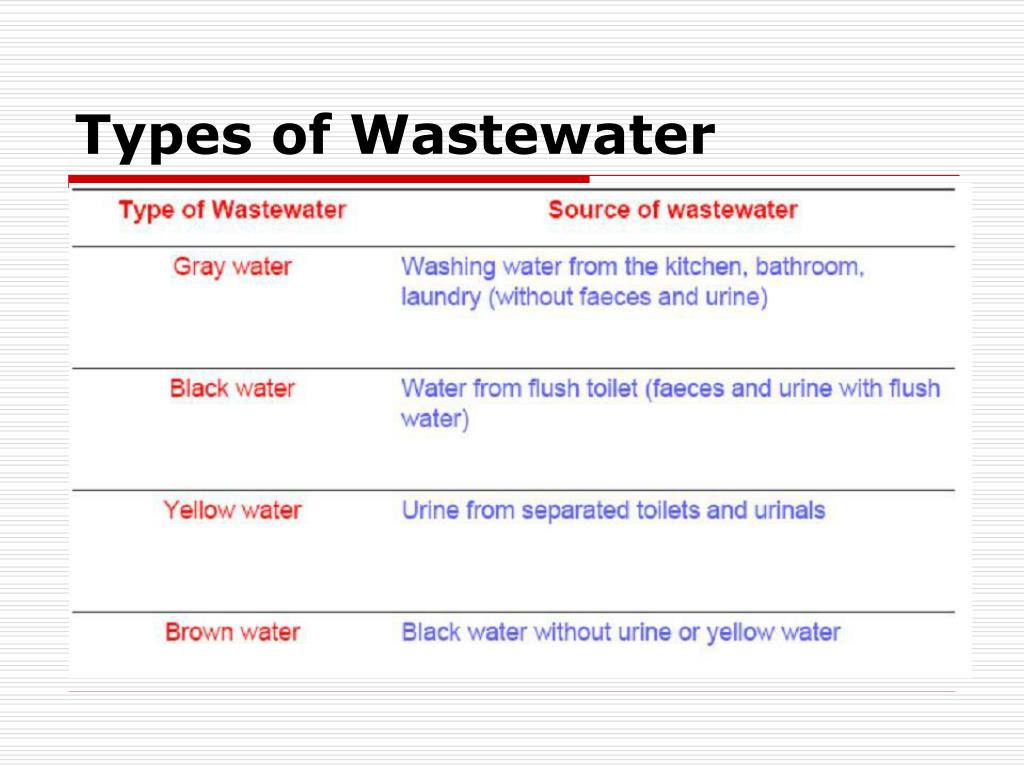 Types of Wastewater

| Type of Wastewater | Source of wastewater |
|---|---|
| Gray water | Washing water from the kitchen, bathroom, laundry (without faeces and urine) |
| Black water | Water from flush toilet (faeces and urine with flush water) |
| Yellow water | Urine from separated toilets and urinals |
| Brown water | Black water without urine or yellow water |